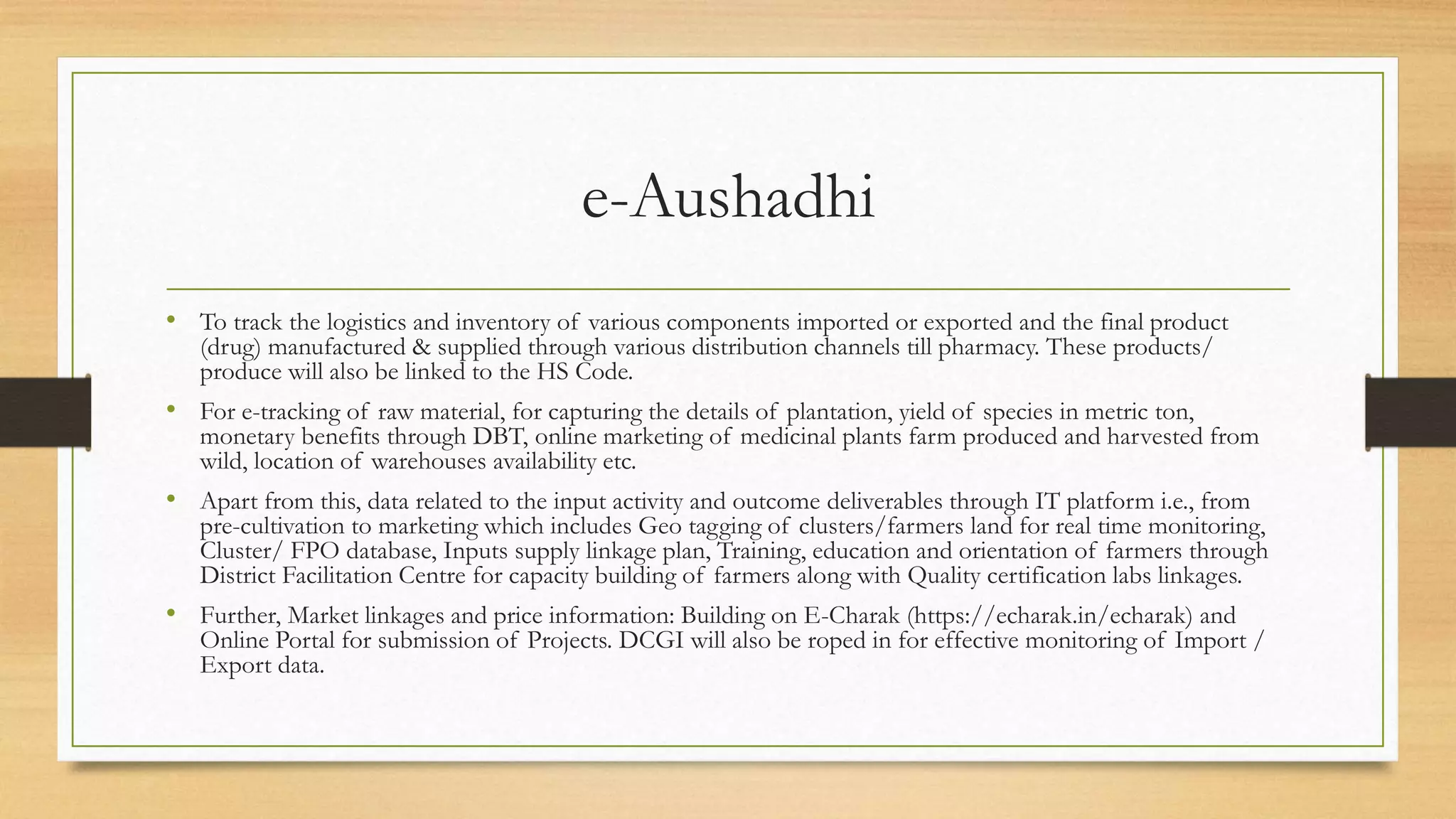 e-Aushadhi

• To track the logistics and inventory of various components imported or exported and the final product (drug) manufactured & supplied through various distribution channels till pharmacy. These products/ produce will also be linked to the HS Code.

• For e-tracking of raw material, for capturing the details of plantation, yield of species in metric ton, monetary benefits through DBT, online marketing of medicinal plants farm produced and harvested from wild, location of warehouses availability etc.

• Apart from this, data related to the input activity and outcome deliverables through IT platform i.e., from pre-cultivation to marketing which includes Geo tagging of clusters/farmers land for real time monitoring, Cluster/ FPO database, Inputs supply linkage plan, Training, education and orientation of farmers through District Facilitation Centre for capacity building of farmers along with Quality certification labs linkages.

• Further, Market linkages and price information: Building on E-Charak (https://echarak.in/echarak) and Online Portal for submission of Projects. DCGI will also be roped in for effective monitoring of Import / Export data.